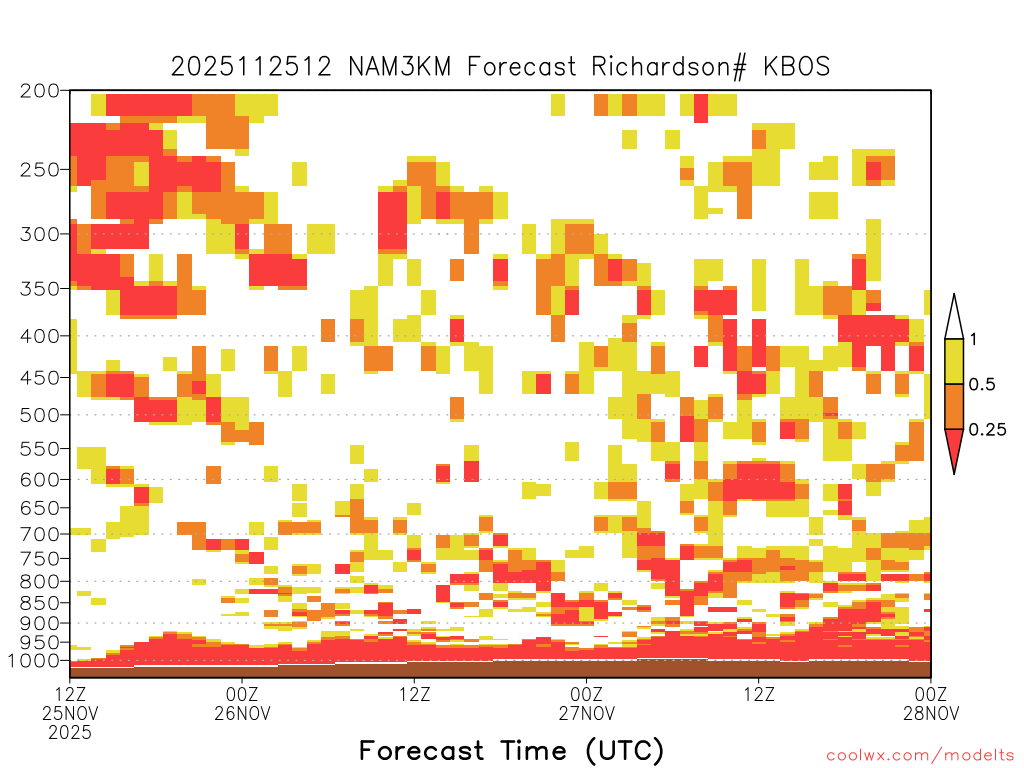 2025112512 NAM3KM Forecast Richardson# KBOS

200
250
300
350
400
450
500
550
600
650
700
750
800
850
900
950
1000

1
0.5
0.25

12Z 25NOV 2025
00Z 26NOV
12Z
00Z 27NOV
12Z
00Z 28NOV

Forecast Time (UTC)

coolwx.com/modelts